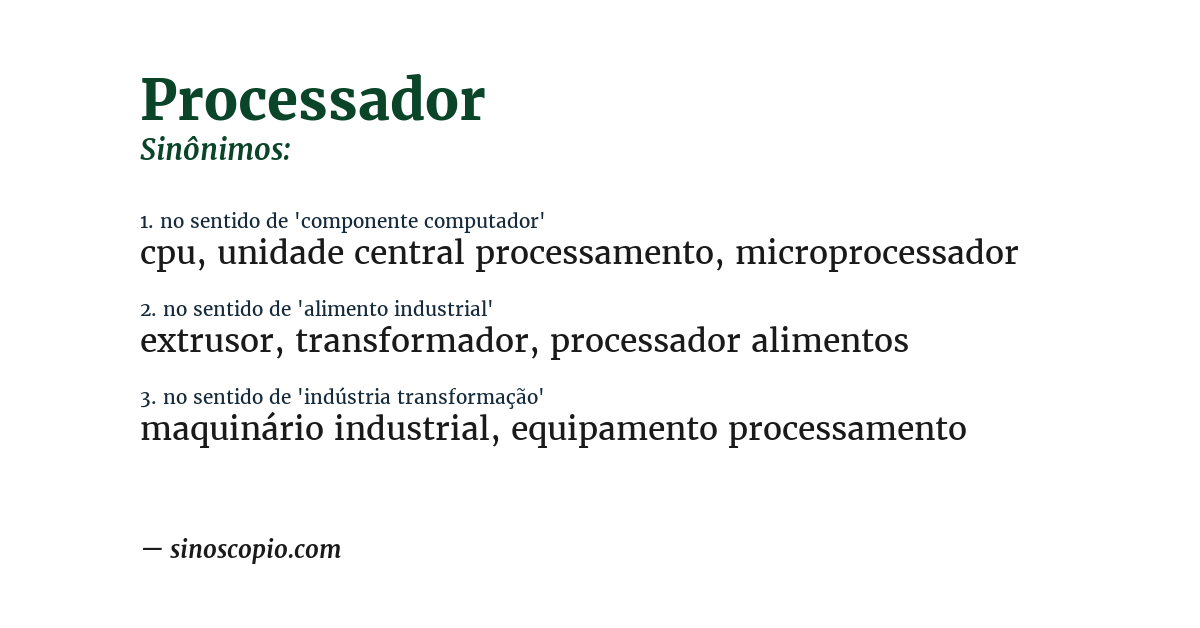 Processador
Sinônimos:

1. no sentido de 'componente computador'
cpu, unidade central processamento, microprocessador

2. no sentido de 'alimento industrial'
extrusor, transformador, processador alimentos

3. no sentido de 'indústria transformação'
maquinário industrial, equipamento processamento

— sinoscopio.com